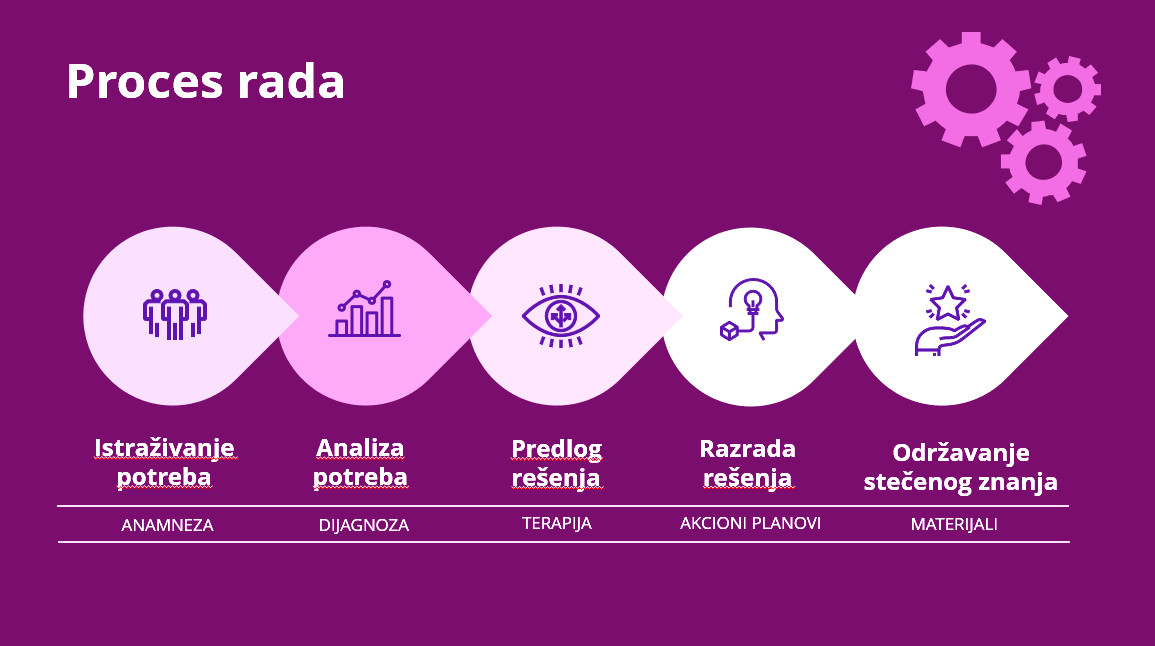 Proces rada

Istraživanje potreba

Analiza potreba

Predlog rešenja

Razrada rešenja

Održavanje stečenog znanja

ANAMNEZA

DIJAGNOZA

TERAPIJA

AKCIONI PLANOVI

MATERIJALI